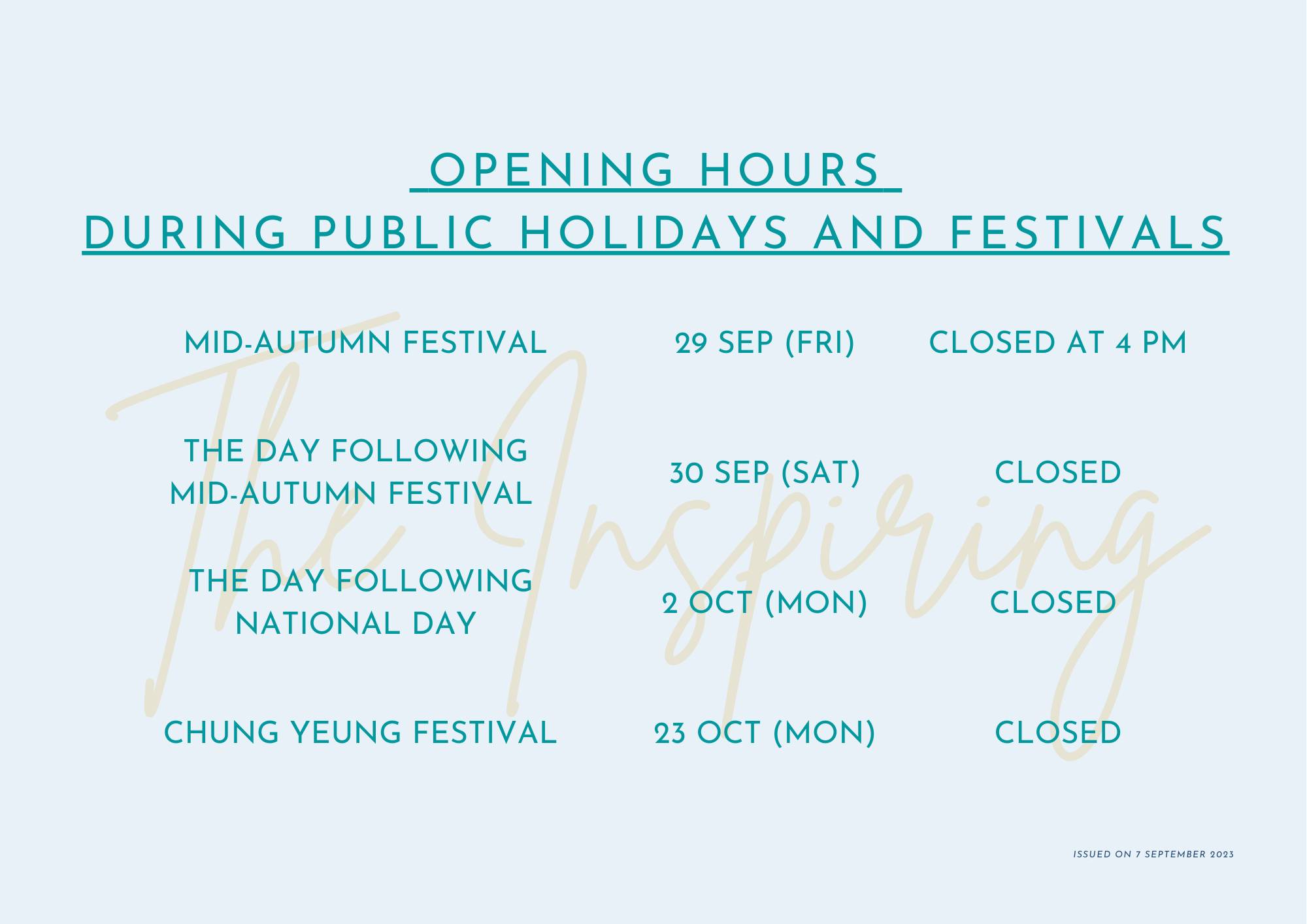 OPENING HOURS
DURING PUBLIC HOLIDAYS AND FESTIVALS

| | | |
|---|---|---|
| MID-AUTUMN FESTIVAL | 29 SEP (FRI) | CLOSED AT 4 PM |
| THE DAY FOLLOWING MID-AUTUMN FESTIVAL | 30 SEP (SAT) | CLOSED |
| THE DAY FOLLOWING NATIONAL DAY | 2 OCT (MON) | CLOSED |
| CHUNG YEUNG FESTIVAL | 23 OCT (MON) | CLOSED |

The Inspiring

ISSUED ON 7 SEPTEMBER 2023